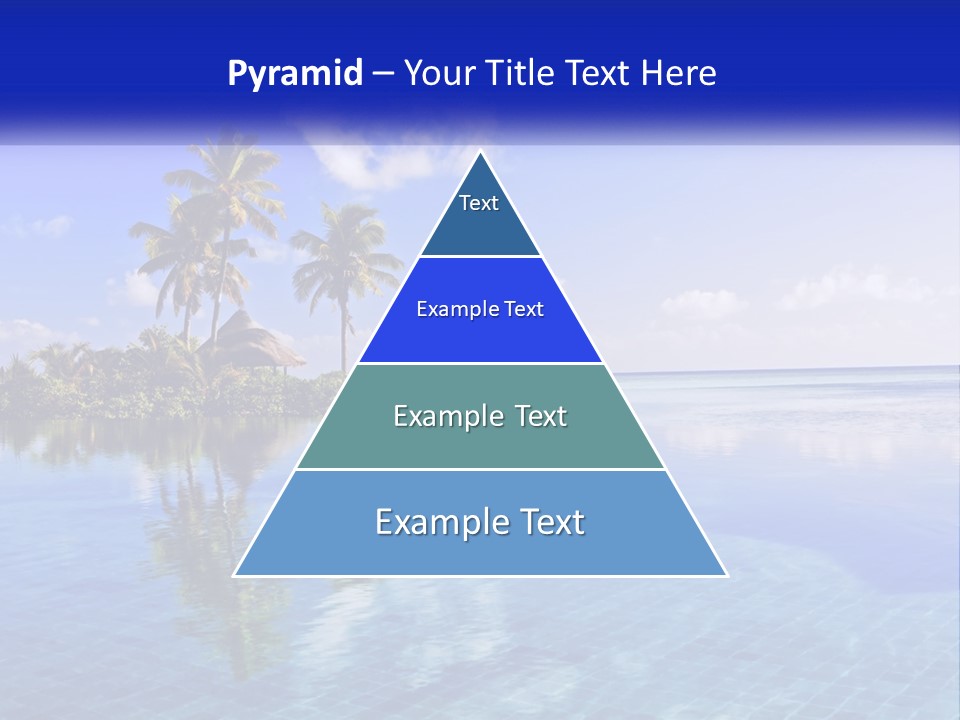 Pyramid – Your Title Text Here

Text

Example Text

Example Text

Example Text